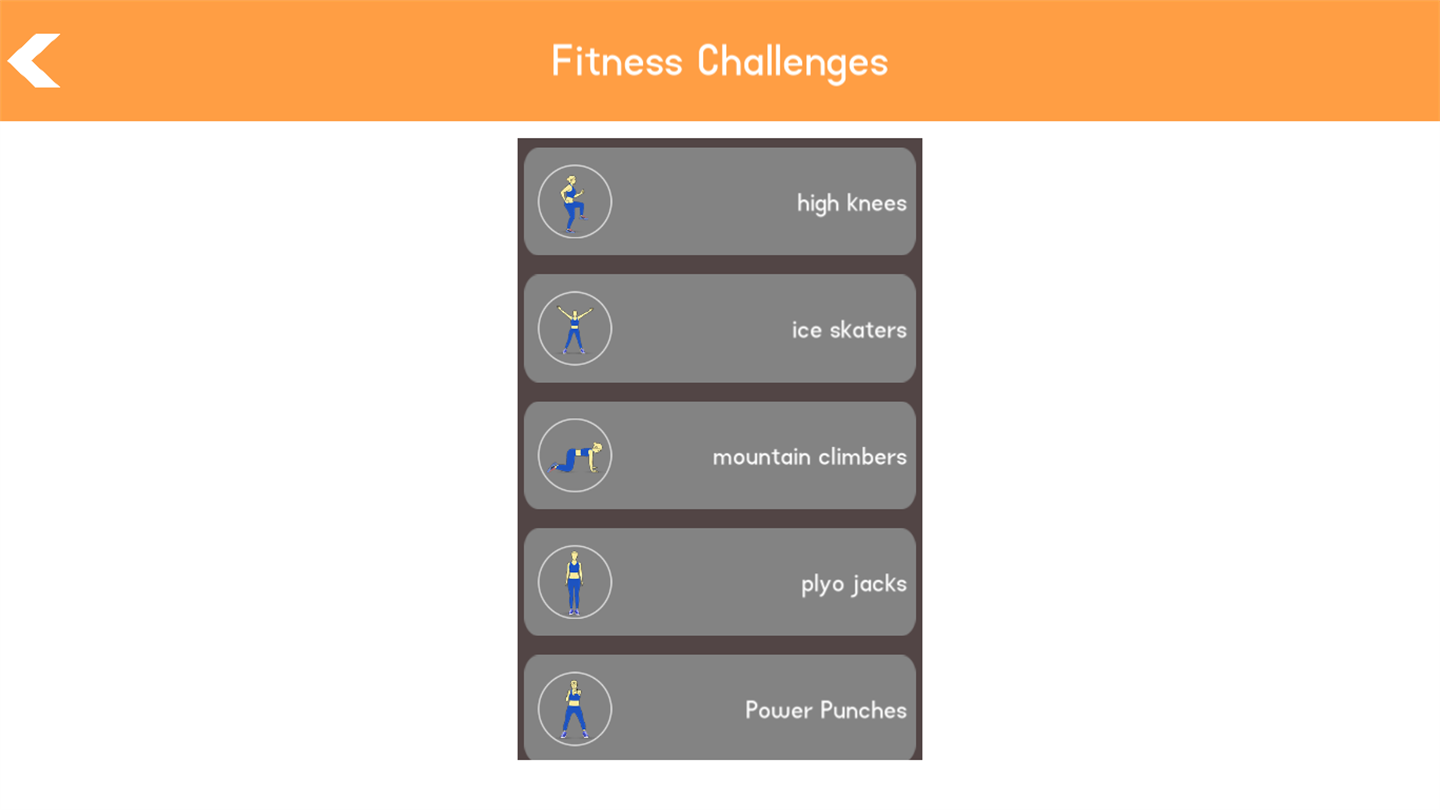 Fitness Challenges

high knees

ice skaters

mountain climbers

plyo jacks

Power Punches